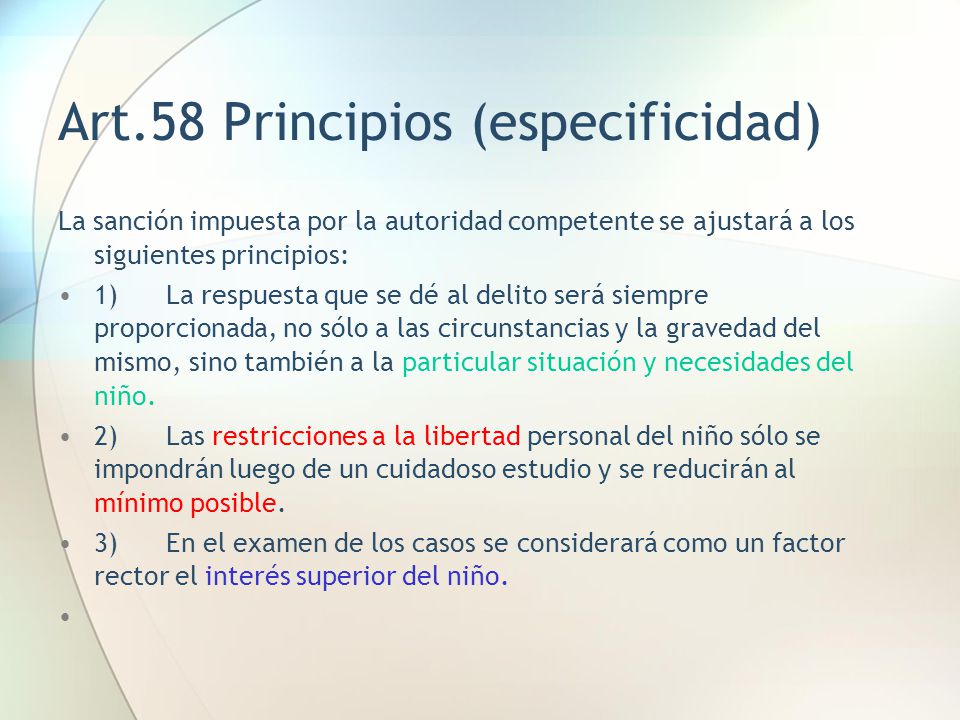 Art.58 Principios (especificidad)

La sanción impuesta por la autoridad competente se ajustará a los siguientes principios:

• 1) La respuesta que se dé al delito será siempre proporcionada, no sólo a las circunstancias y la gravedad del mismo, sino también a la particular situación y necesidades del niño.

• 2) Las restricciones a la libertad personal del niño sólo se impondrán luego de un cuidadoso estudio y se reducirán al mínimo posible.

• 3) En el examen de los casos se considerará como un factor rector el interés superior del niño.

•